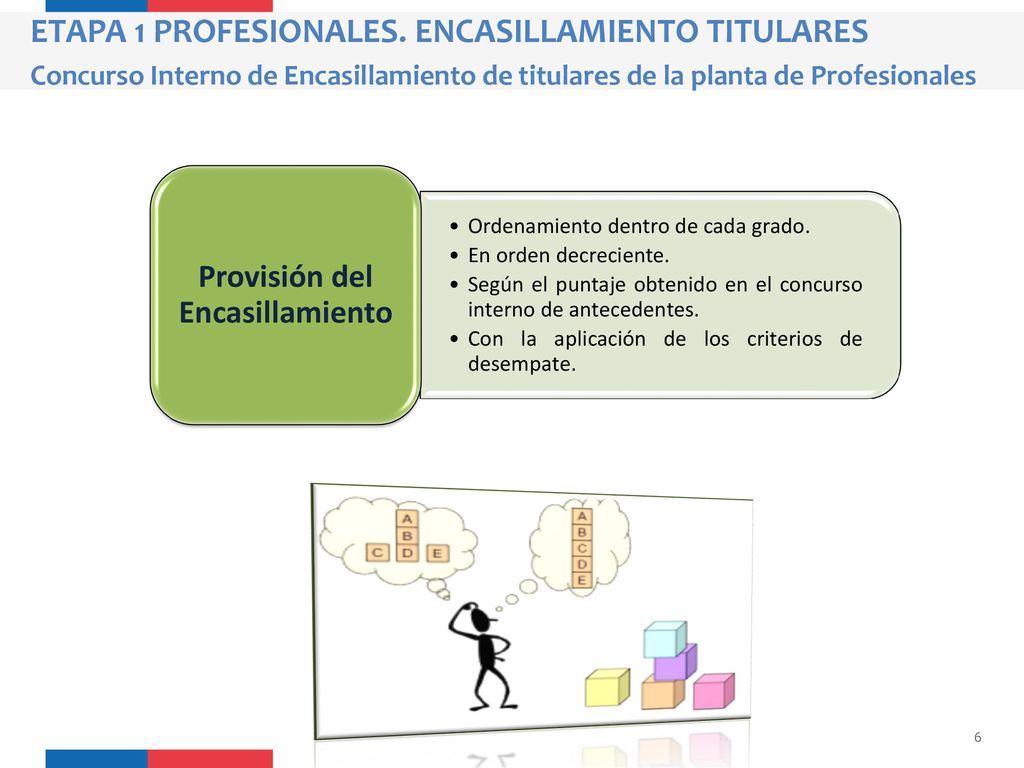 ETAPA 1 PROFESIONALES. ENCASILLAMIENTO TITULARES

Concurso Interno de Encasillamiento de titulares de la planta de Profesionales

Provisión del Encasillamiento

• Ordenamiento dentro de cada grado.
• En orden decreciente.
• Según el puntaje obtenido en el concurso interno de antecedentes.
• Con la aplicación de los criterios de desempate.

A
B
C D E

A
B
C
D
E

6